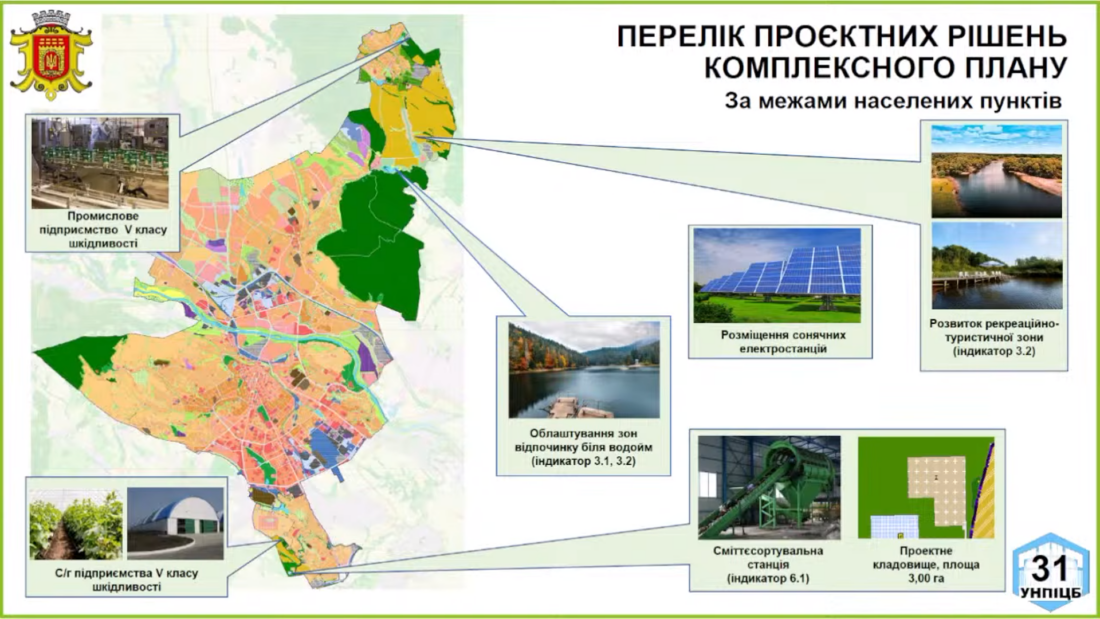 ПЕРЕЛІК ПРОЄКТНИХ РІШЕНЬ КОМПЛЕКСНОГО ПЛАНУ

За межами населених пунктів

Промислове підприємство V класу шкідливості

Розвиток рекреаційно-туристичної зони (індикатор 3.2)

Розміщення сонячних електростанцій

Облаштування зон відпочинку біля водойм (індикатор 3.1, 3.2)

С/г підприємства V класу шкідливості

Сміттєсортувальна станція (індикатор 6.1)

Проектне кладовище, площа 3,00 га

31

УНПІЦБ